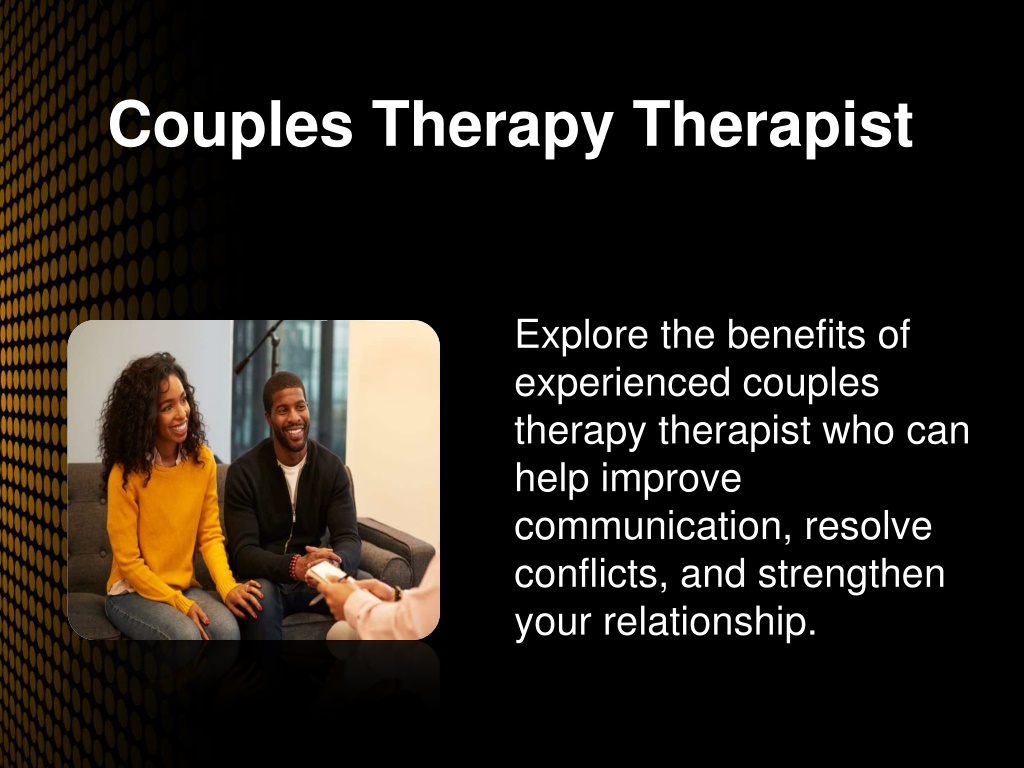 Couples Therapy Therapist

Explore the benefits of experienced couples therapy therapist who can help improve communication, resolve conflicts, and strengthen your relationship.